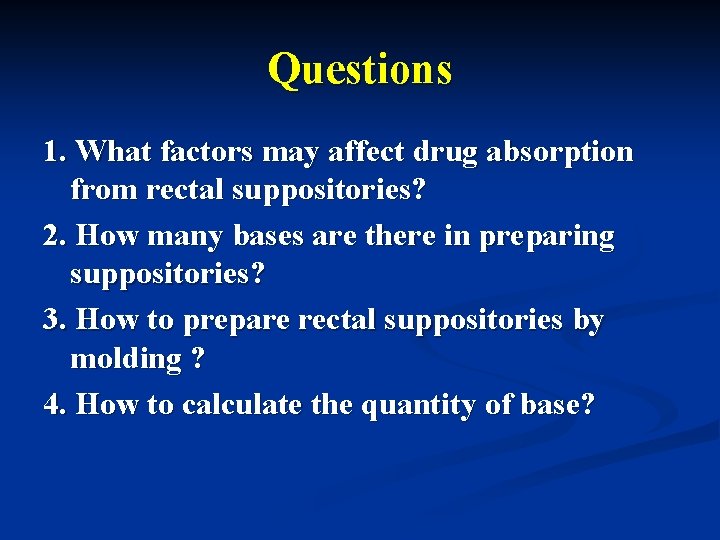 Questions

1. What factors may affect drug absorption from rectal suppositories?

2. How many bases are there in preparing suppositories?

3. How to prepare rectal suppositories by molding ?

4. How to calculate the quantity of base?